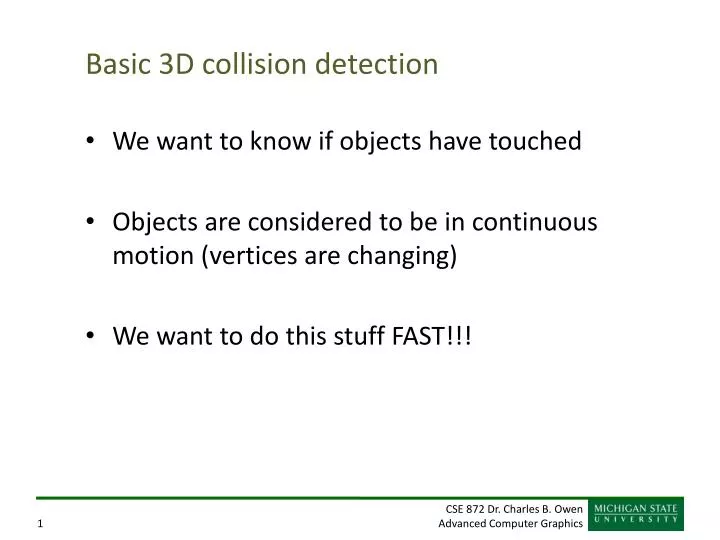 Basic 3D collision detection

• We want to know if objects have touched

• Objects are considered to be in continuous motion (vertices are changing)

• We want to do this stuff FAST!!!

1

CSE 872 Dr. Charles B. Owen
Advanced Computer Graphics

MICHIGAN STATE
UNIVERSITY